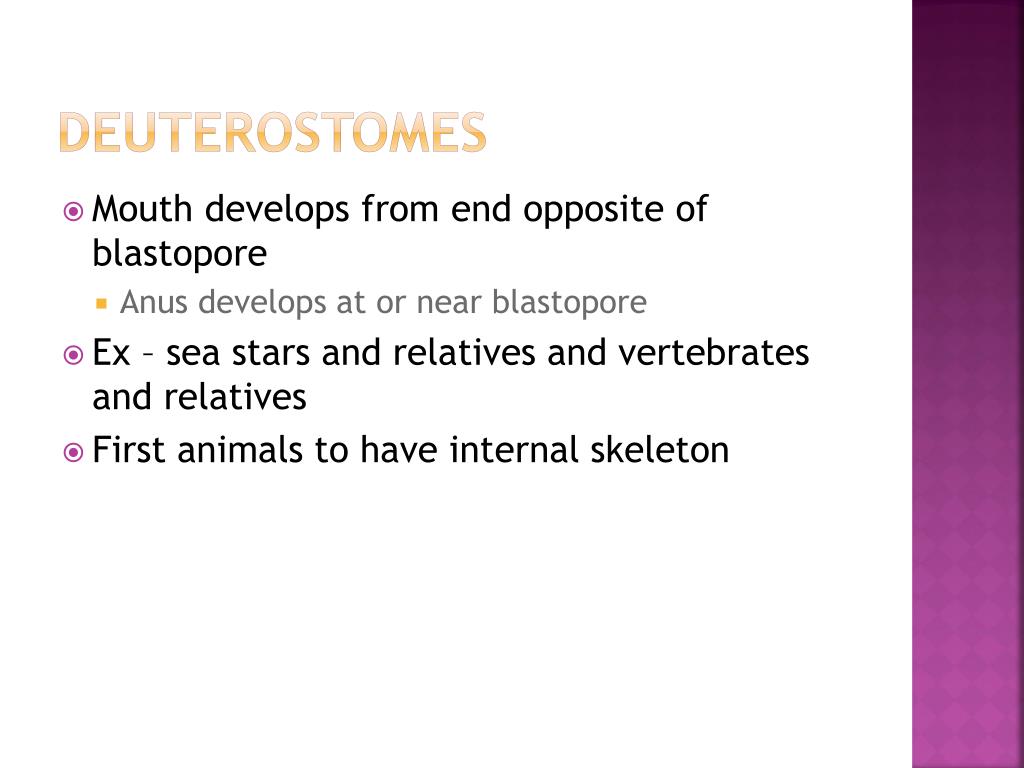 DEUTEROSTOMES

Mouth develops from end opposite of blastopore

Anus develops at or near blastopore

Ex – sea stars and relatives and vertebrates and relatives

First animals to have internal skeleton